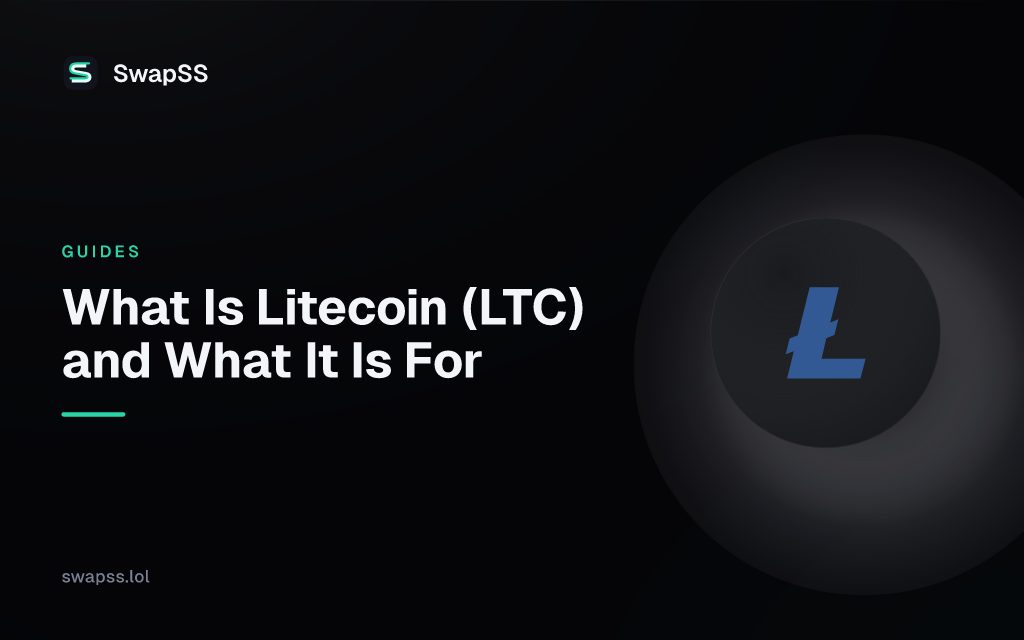 SwapSS

GUIDES

What Is Litecoin (LTC) and What It Is For

swapss.lol